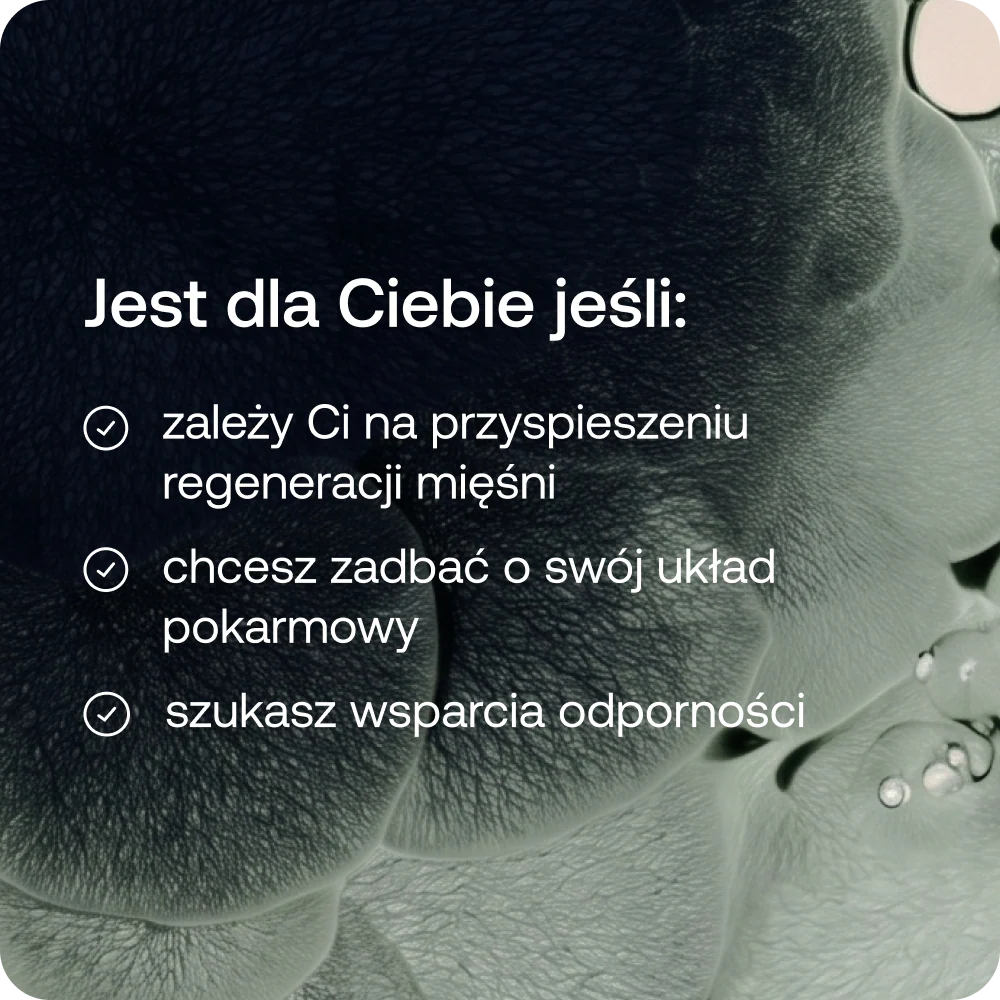 Jest dla Ciebie jeśli:

zależy Ci na przyspieszeniu regeneracji mięśni

chcesz zadbać o swój układ pokarmowy

szukasz wsparcia odporności